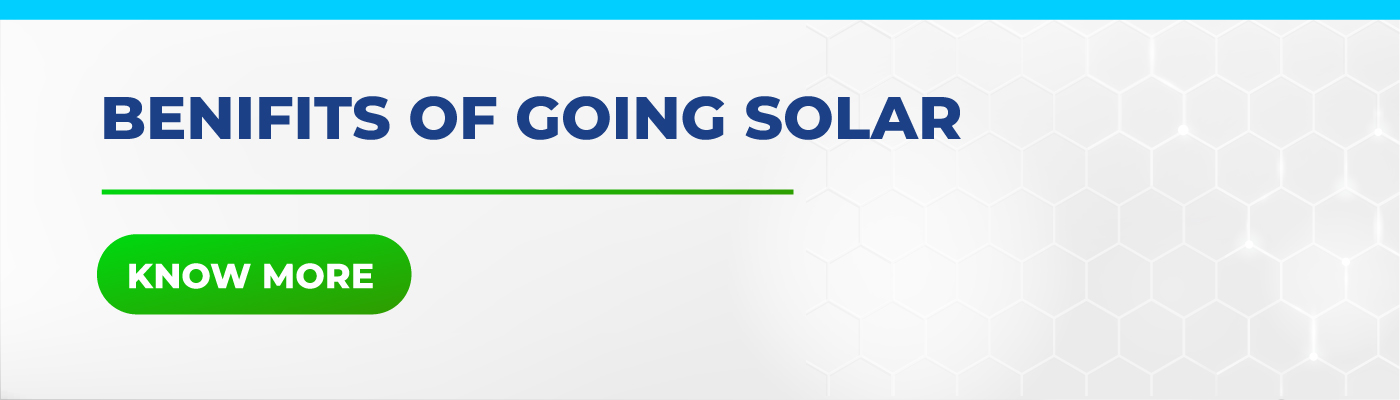 BENIFITS OF GOING SOLAR

KNOW MORE